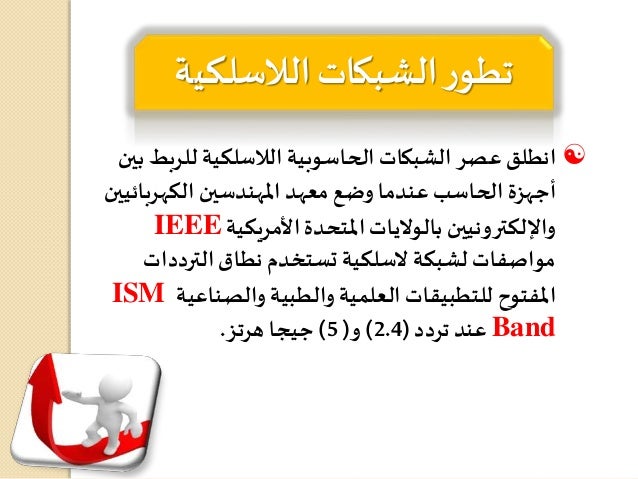 تطور الشبكات اللاسلكية

انطلق عصر الشبكات الحاسوبية اللاسلكية للربط بين أجهزة الحاسب عندما وضع معهد المهندسين الكهربائيين والإلكترونيين بالولايات المتحدة الأمريكية IEEE مواصفات لشبكة لاسلكية تستخدم نطاق الترددات المفتوح للتطبيقات العلمية والطبية والصناعية ISM Band عند تردد (2.4) و( 5) جيجا هرتز.